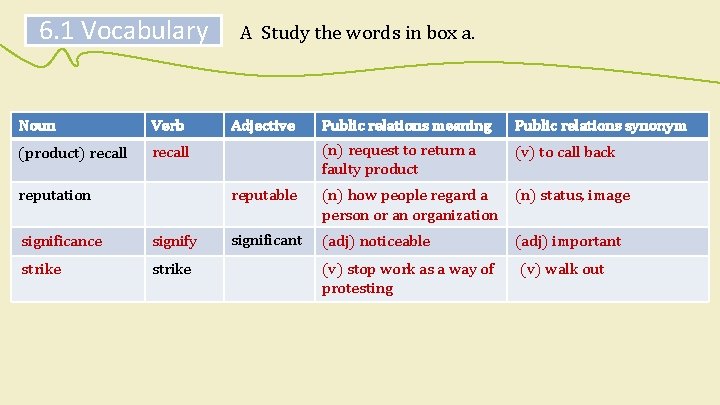 6.1 Vocabulary

A Study the words in box a.

| Noun | Verb | Adjective | Public relations meaning | Public relations synonym |
|---|---|---|---|---|
| (product) recall | recall | | (n) request to return a faulty product | (v) to call back |
| reputation | | reputable | (n) how people regard a person or an organization | (n) status, image |
| significance | signify | significant | (adj) noticeable | (adj) important |
| strike | strike | | (v) stop work as a way of protesting | (v) walk out |